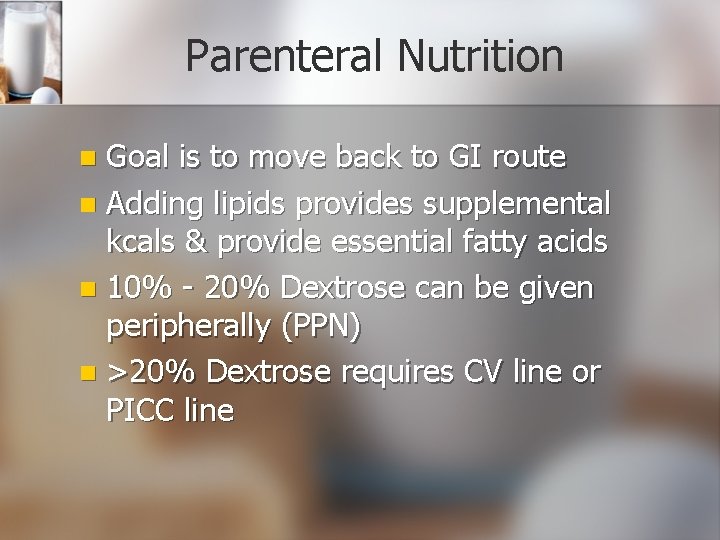 Parenteral Nutrition

- Goal is to move back to GI route
- Adding lipids provides supplemental kcals & provide essential fatty acids
- 10% - 20% Dextrose can be given peripherally (PPN)
- >20% Dextrose requires CV line or PICC line